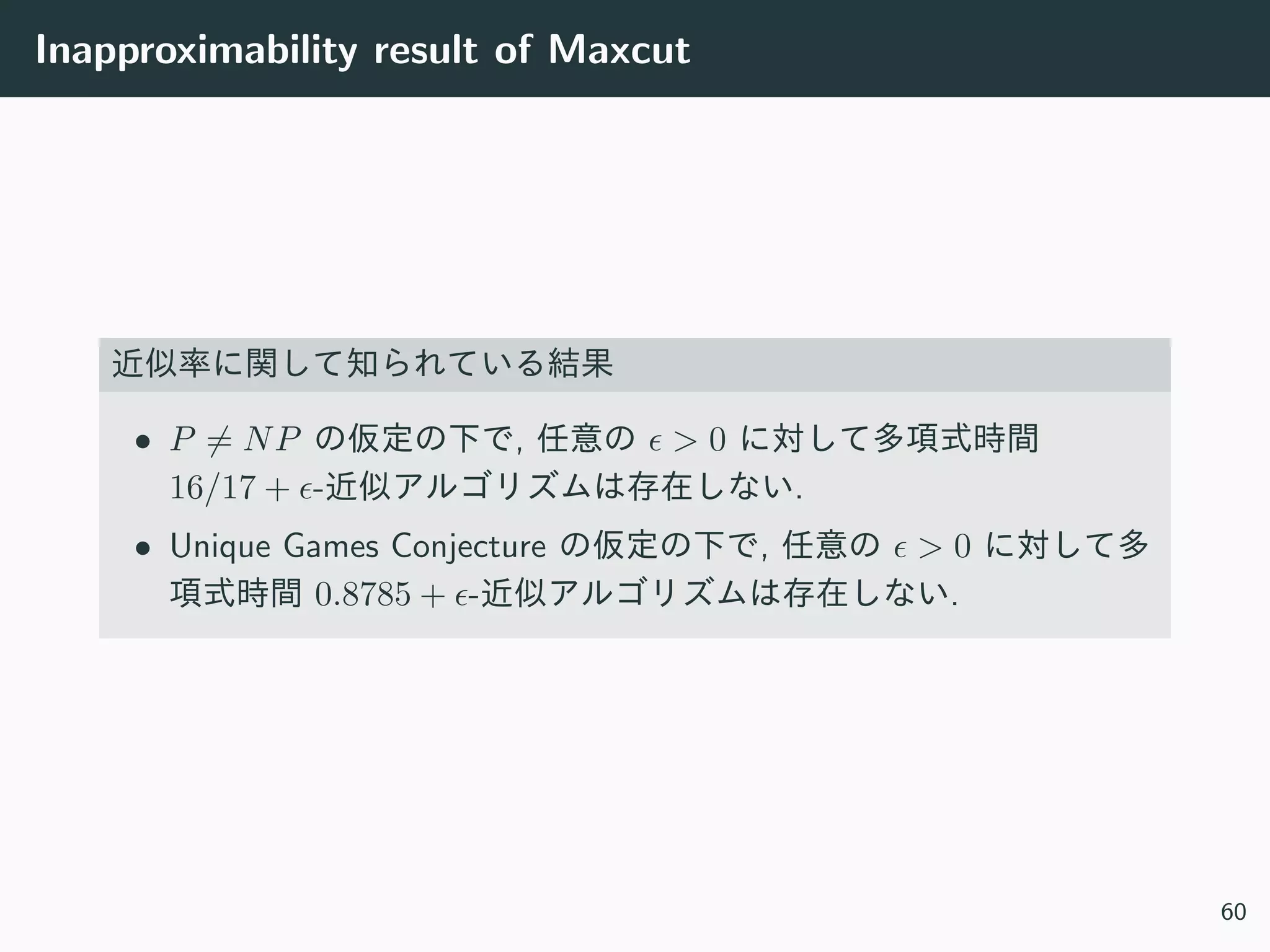 Inapproximability result of Maxcut

近似率に関して知られている結果

• $P \neq NP$ の仮定の下で, 任意の $\epsilon > 0$ に対して多項式時間 $16/17 + \epsilon$-近似アルゴリズムは存在しない.

• Unique Games Conjecture の仮定の下で, 任意の $\epsilon > 0$ に対して多項式時間 $0.8785 + \epsilon$-近似アルゴリズムは存在しない.

60